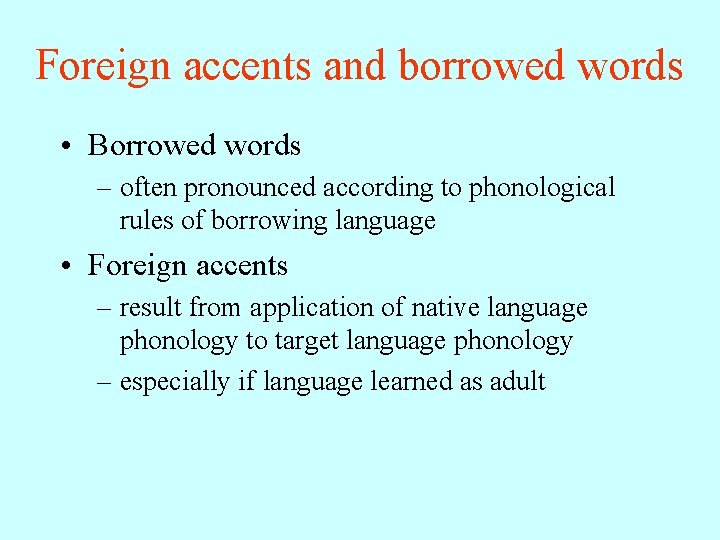 Foreign accents and borrowed words

• Borrowed words
– often pronounced according to phonological rules of borrowing language

• Foreign accents
– result from application of native language phonology to target language phonology
– especially if language learned as adult